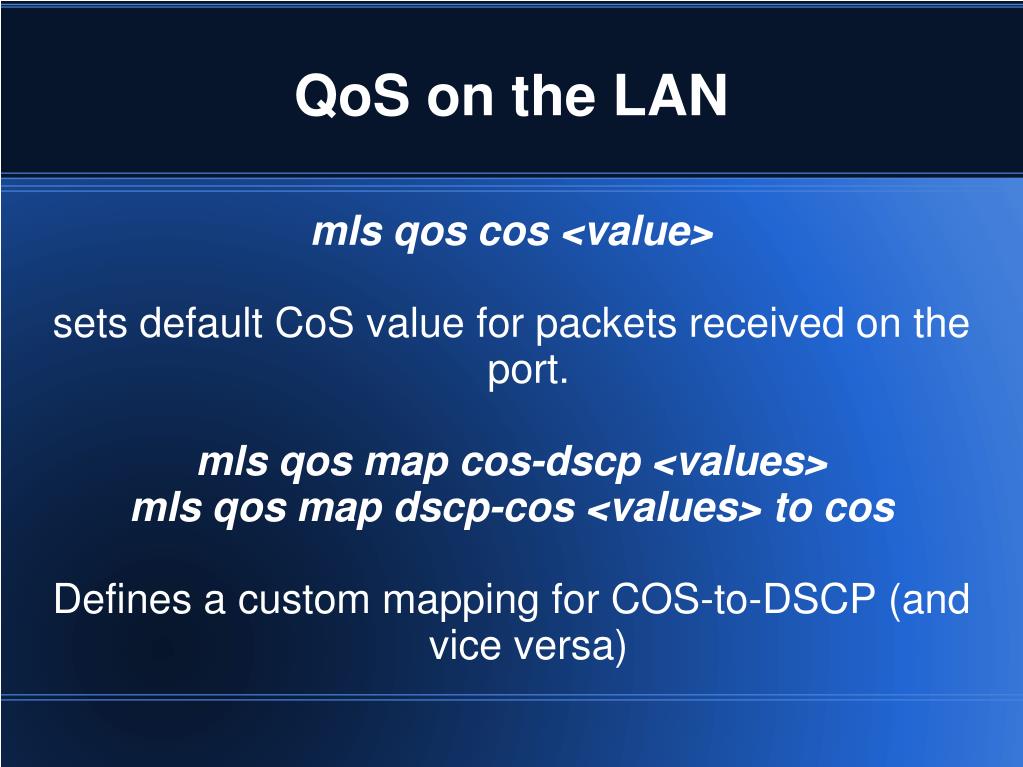 QoS on the LAN

mls qos cos <value>

sets default CoS value for packets received on the port.

mls qos map cos-dscp <values>
mls qos map dscp-cos <values> to cos

Defines a custom mapping for COS-to-DSCP (and vice versa)